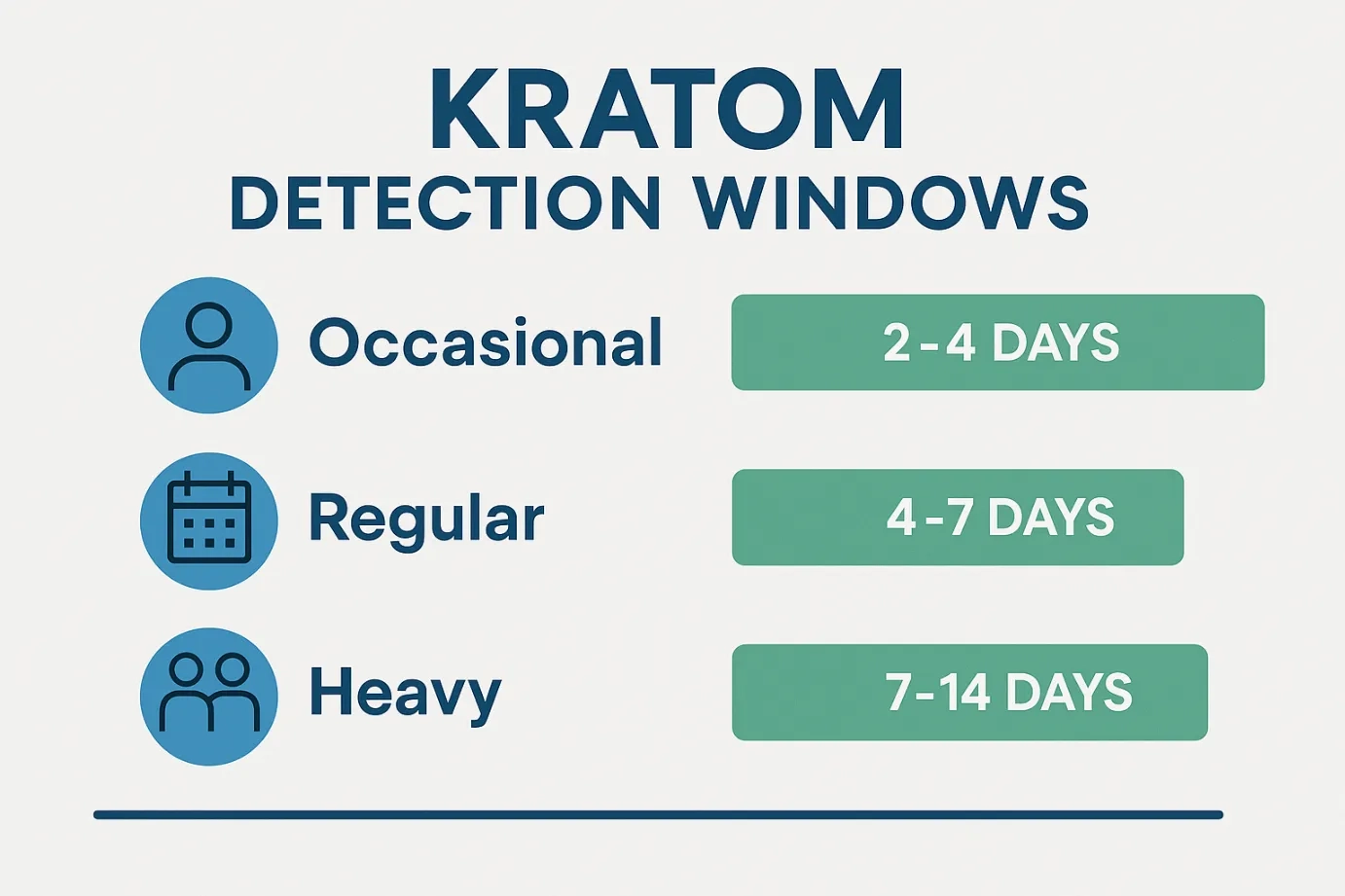 KRATOM
DETECTION WINDOWS

Occasional 2-4 DAYS

Regular 4-7 DAYS

Heavy 7-14 DAYS